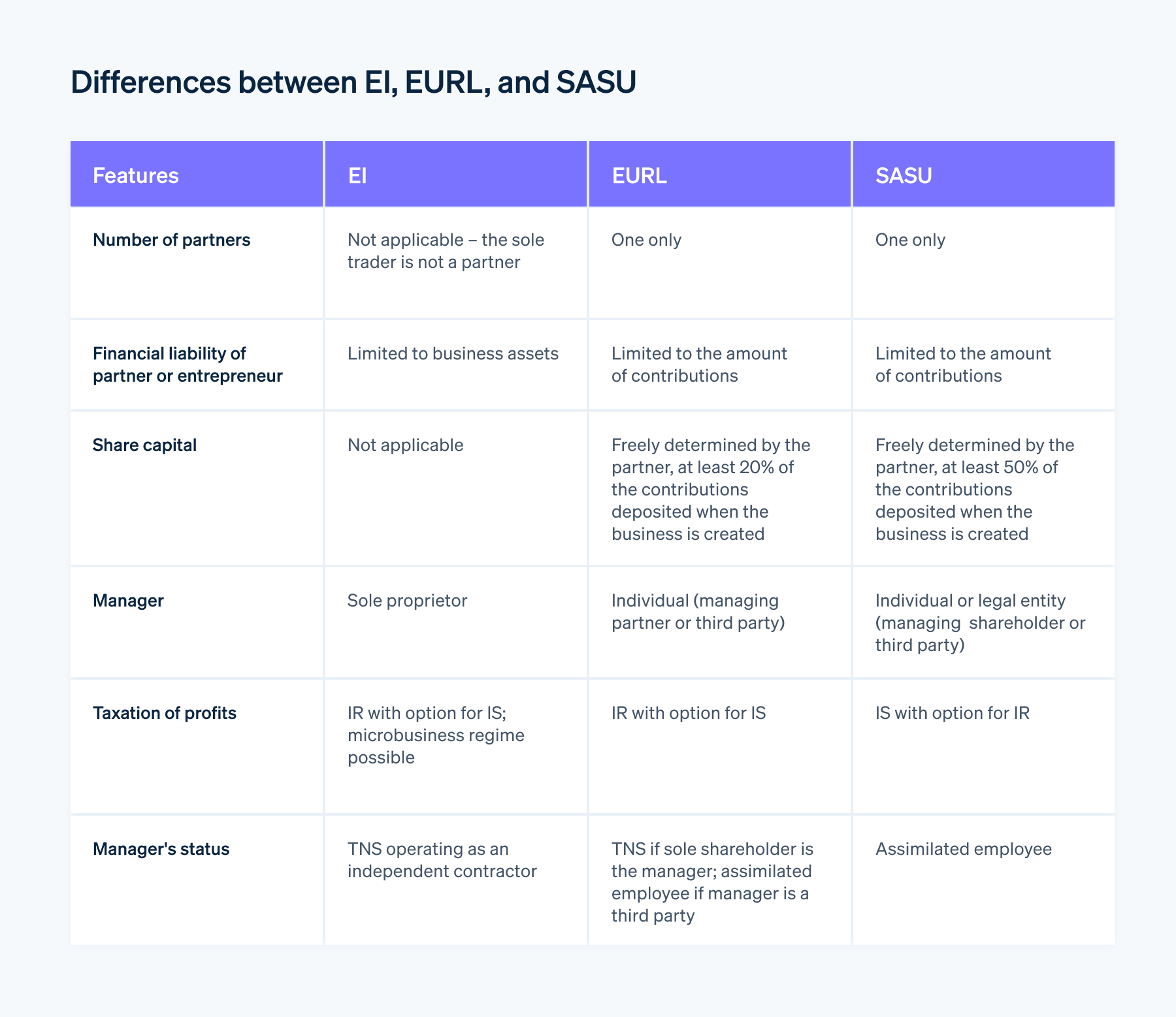 Differences between EI, EURL, and SASU

| Features | EI | EURL | SASU |
|---|---|---|---|
| Number of partners | Not applicable – the sole trader is not a partner | One only | One only |
| Financial liability of partner or entrepreneur | Limited to business assets | Limited to the amount of contributions | Limited to the amount of contributions |
| Share capital | Not applicable | Freely determined by the partner, at least 20% of the contributions deposited when the business is created | Freely determined by the partner, at least 50% of the contributions deposited when the business is created |
| Manager | Sole proprietor | Individual (managing partner or third party) | Individual or legal entity (managing shareholder or third party) |
| Taxation of profits | IR with option for IS; microbusiness regime possible | IR with option for IS | IS with option for IR |
| Manager's status | TNS operating as an independent contractor | TNS if sole shareholder is the manager; assimilated employee if manager is a third party | Assimilated employee |